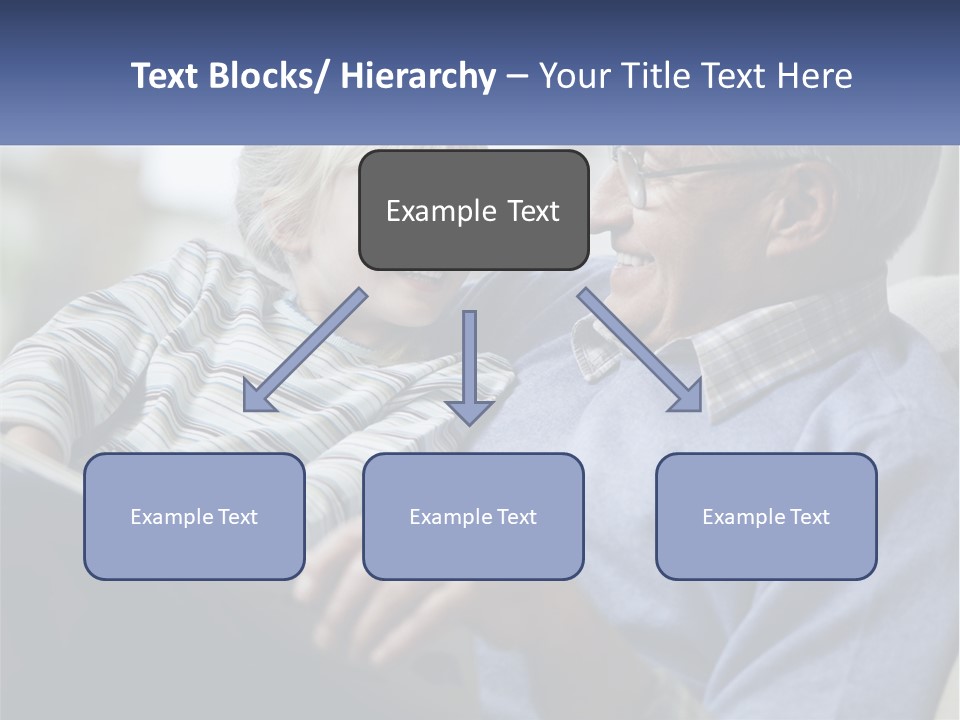 Text Blocks/ Hierarchy – Your Title Text Here

Example Text

Example Text

Example Text

Example Text